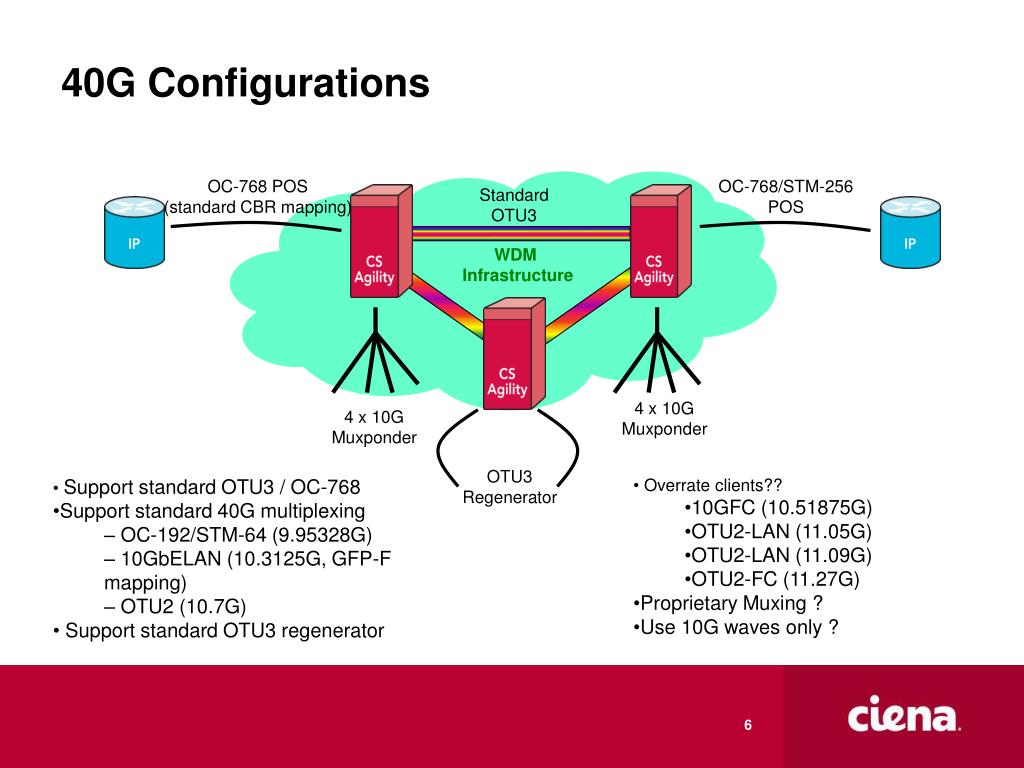 40G Configurations

OC-768 POS
(standard CBR mapping)

Standard
OTU3

OC-768/STM-256
POS

IP

CS
Agility

WDM
Infrastructure

CS
Agility

IP

CS
Agility

4 x 10G
Muxponder

4 x 10G
Muxponder

OTU3
Regenerator

• Support standard OTU3 / OC-768
•Support standard 40G multiplexing
– OC-192/STM-64 (9.95328G)
– 10GbELAN (10.3125G, GFP-F mapping)
– OTU2 (10.7G)
• Support standard OTU3 regenerator

• Overrate clients??
•10GFC (10.51875G)
•OTU2-LAN (11.05G)
•OTU2-LAN (11.09G)
•OTU2-FC (11.27G)
•Proprietary Muxing ?
•Use 10G waves only ?

6

ciena.